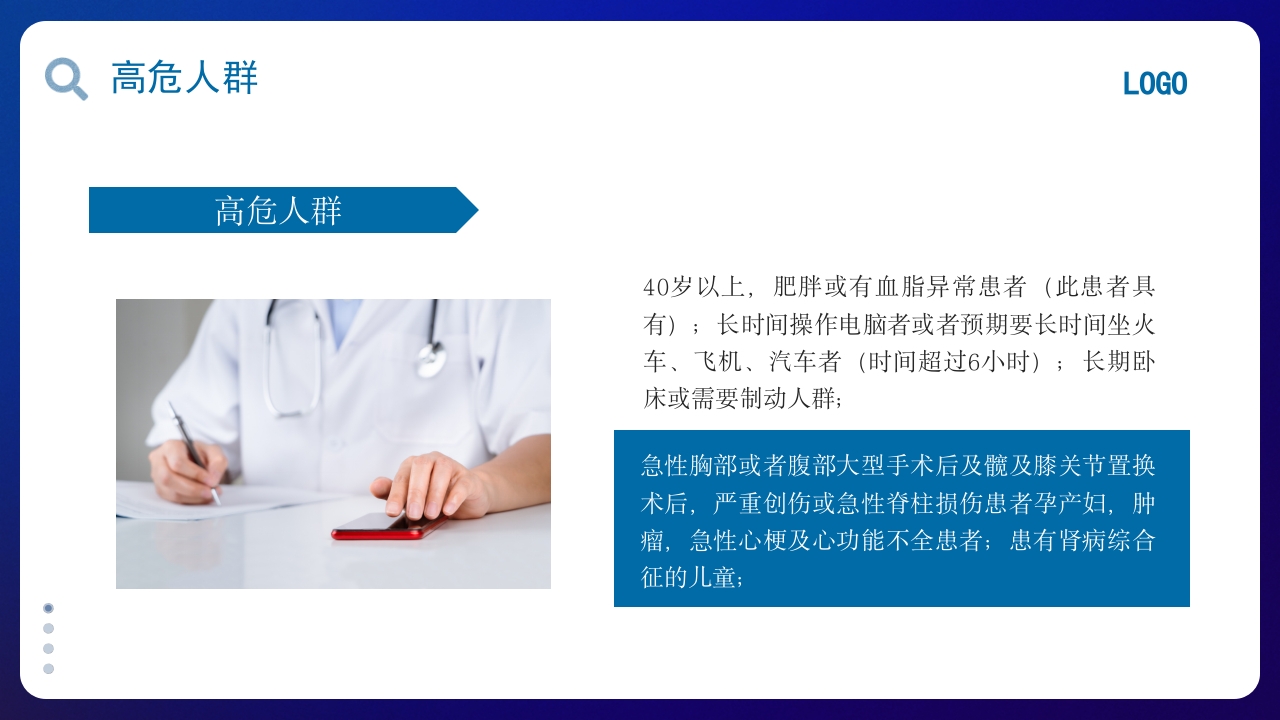 高危人群

LOGO

高危人群

40岁以上，肥胖或有血脂异常患者（此患者具有）；长时间操作电脑者或者预期要长时间坐火车、飞机、汽车者（时间超过6小时）；长期卧床或需要制动人群；

急性胸部或者腹部大型手术后及髋及膝关节置换术后，严重创伤或急性脊柱损伤患者孕产妇，肿瘤，急性心梗及心功能不全患者；患有肾病综合征的儿童；